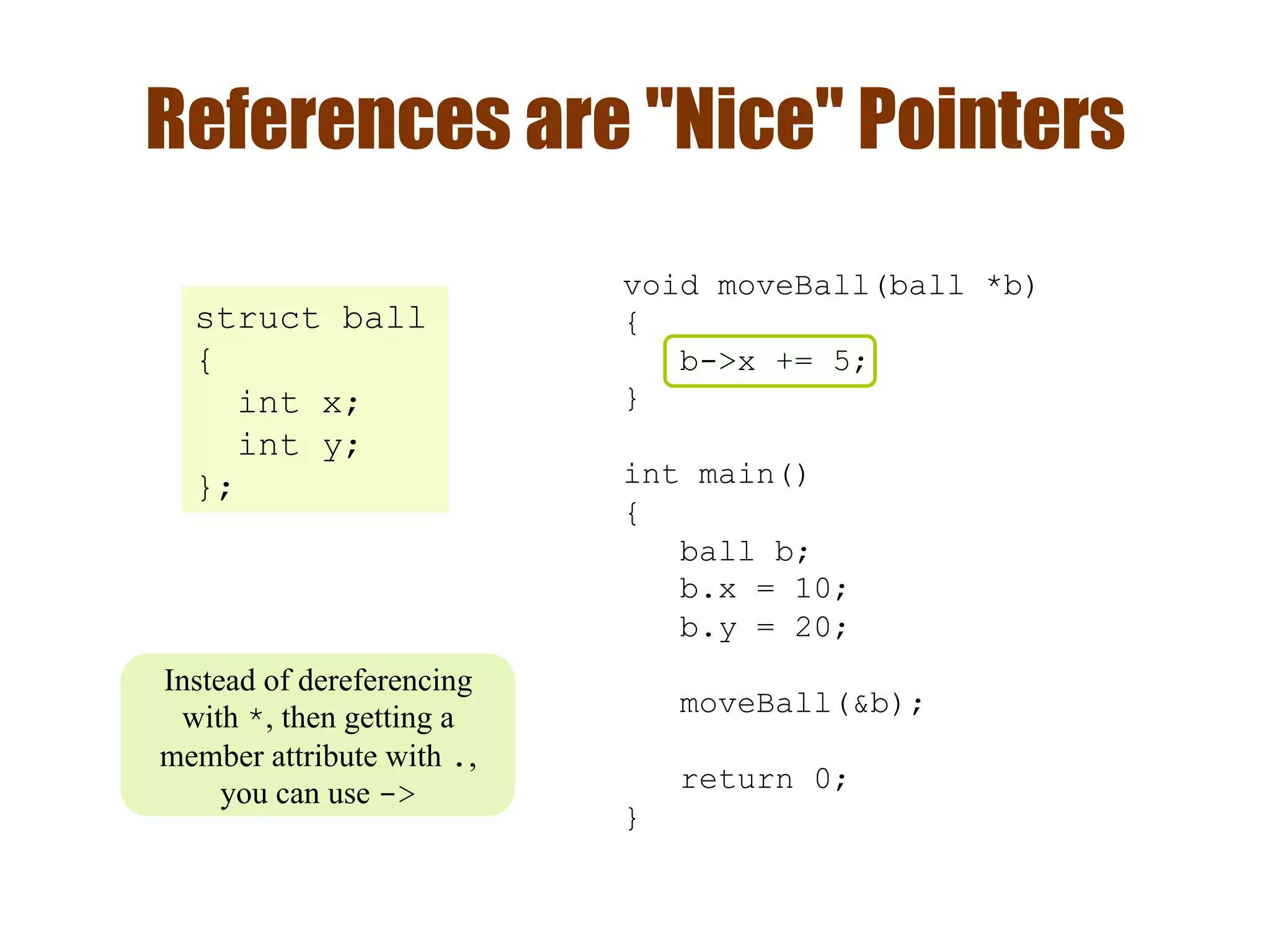 References are "Nice" Pointers

struct ball
{
int x;
int y;
};

Instead of dereferencing with *, then getting a member attribute with ., you can use ->

void moveBall(ball *b)
{
b->x += 5;
}

int main()
{
ball b;
b.x = 10;
b.y = 20;

moveBall(&b);

return 0;
}